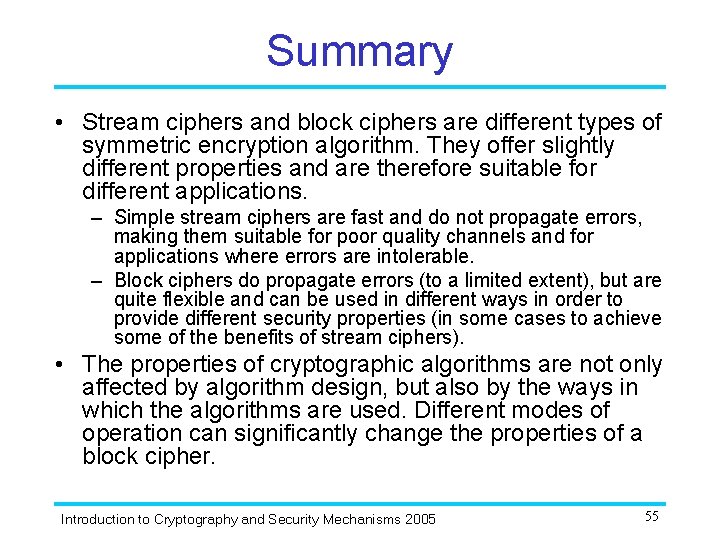 Summary

• Stream ciphers and block ciphers are different types of symmetric encryption algorithm. They offer slightly different properties and are therefore suitable for different applications.

– Simple stream ciphers are fast and do not propagate errors, making them suitable for poor quality channels and for applications where errors are intolerable.

– Block ciphers do propagate errors (to a limited extent), but are quite flexible and can be used in different ways in order to provide different security properties (in some cases to achieve some of the benefits of stream ciphers).

• The properties of cryptographic algorithms are not only affected by algorithm design, but also by the ways in which the algorithms are used. Different modes of operation can significantly change the properties of a block cipher.

Introduction to Cryptography and Security Mechanisms 2005

55